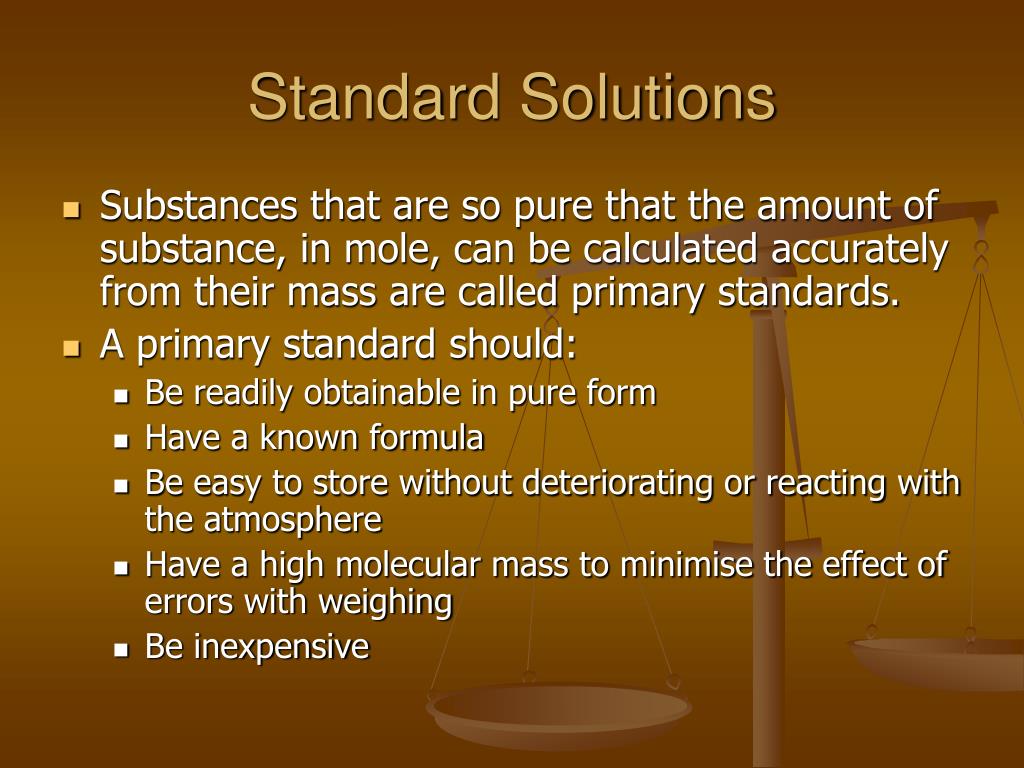 Standard Solutions

- Substances that are so pure that the amount of substance, in mole, can be calculated accurately from their mass are called primary standards.
- A primary standard should:
  - Be readily obtainable in pure form
  - Have a known formula
  - Be easy to store without deteriorating or reacting with the atmosphere
  - Have a high molecular mass to minimise the effect of errors with weighing
  - Be inexpensive